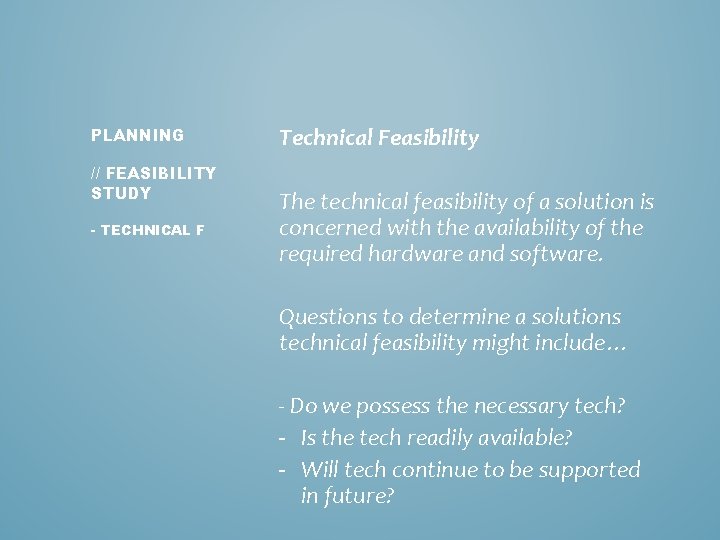 PLANNING

// FEASIBILITY STUDY

- TECHNICAL F

Technical Feasibility

The technical feasibility of a solution is concerned with the availability of the required hardware and software.

Questions to determine a solutions technical feasibility might include…

- Do we possess the necessary tech?
- Is the tech readily available?
- Will tech continue to be supported in future?